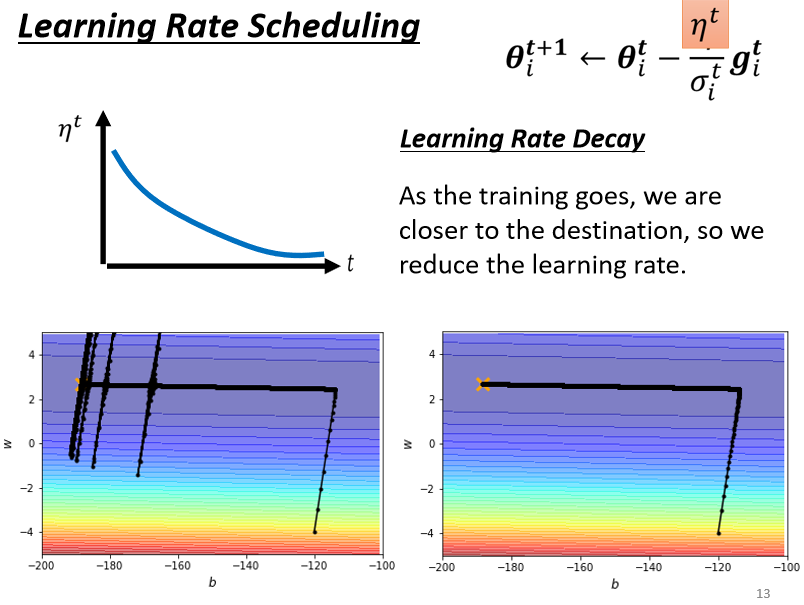 Learning Rate Scheduling

$\boldsymbol{\theta}_i^{t+1} \leftarrow \boldsymbol{\theta}_i^t - \frac{\eta^t}{\sigma_i^t} \boldsymbol{g}_i^t$

$\eta^t$

$t$

Learning Rate Decay

As the training goes, we are closer to the destination, so we reduce the learning rate.

4
2
0
−2
−4
w
−200 −180 −160 −140 −120 −100
b

4
2
0
−2
−4
w
−200 −180 −160 −140 −120 −100
b

13